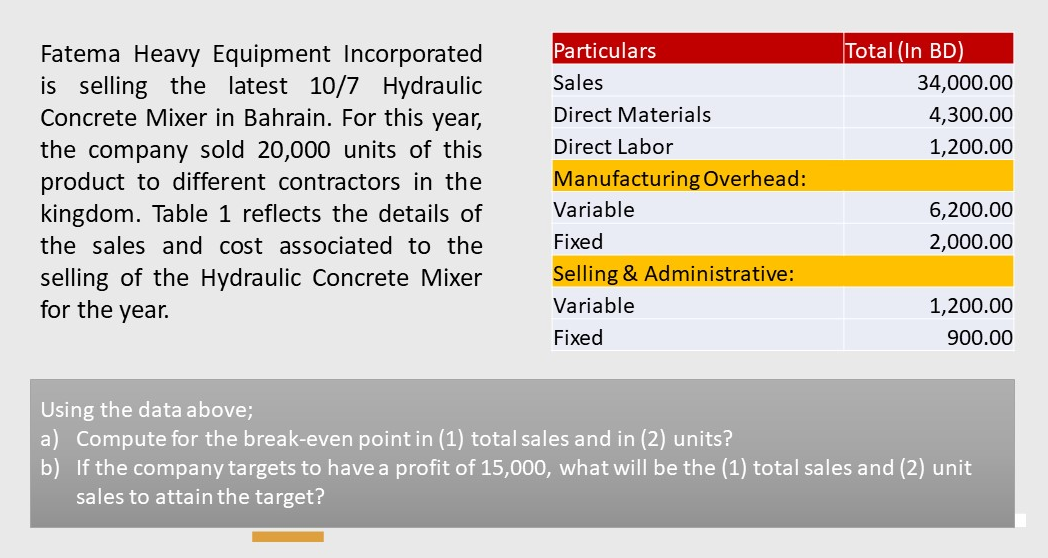 Fatema Heavy Equipment Incorporated is selling the latest 10/7 Hydraulic Concrete Mixer in Bahrain. For this year, the company sold 20,000 units of this product to different contractors in the kingdom. Table 1 reflects the details of the sales and cost associated to the selling of the Hydraulic Concrete Mixer for the year.

| Particulars | Total (In BD) |
|---|---|
| Sales | 34,000.00 |
| Direct Materials | 4,300.00 |
| Direct Labor | 1,200.00 |
| Manufacturing Overhead: | |
| Variable | 6,200.00 |
| Fixed | 2,000.00 |
| Selling & Administrative: | |
| Variable | 1,200.00 |
| Fixed | 900.00 |

Using the data above;
a) Compute for the break-even point in (1) total sales and in (2) units?
b) If the company targets to have a profit of 15,000, what will be the (1) total sales and (2) unit sales to attain the target?